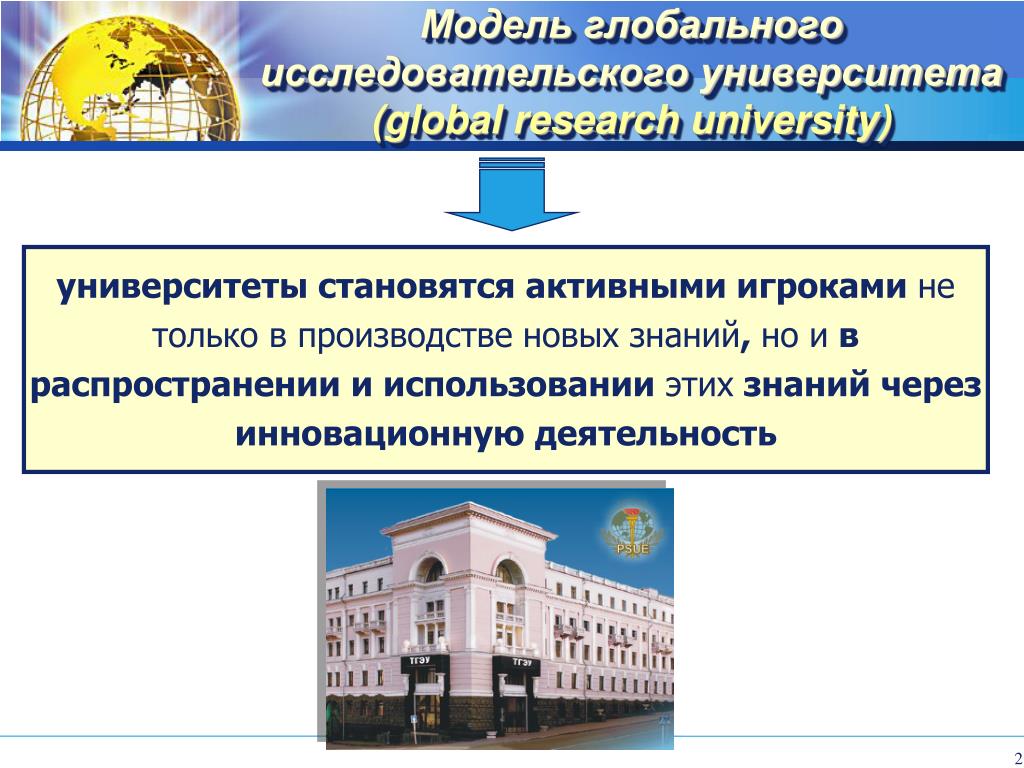 Модель глобального исследовательского университета (global research university)

университеты становятся активными игроками не только в производстве новых знаний, но и в распространении и использовании этих знаний через инновационную деятельность

PSUE

ТГЭУ

ТГЭУ

2